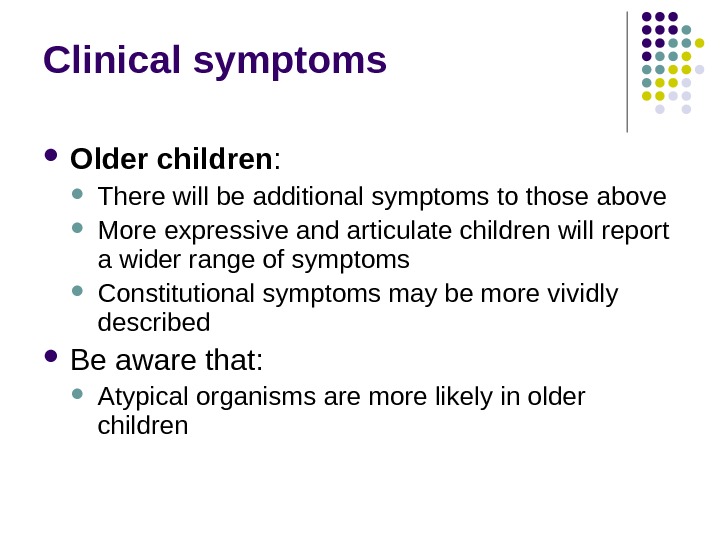 Clinical symptoms

- Older children:
  - There will be additional symptoms to those above
  - More expressive and articulate children will report a wider range of symptoms
  - Constitutional symptoms may be more vividly described
- Be aware that:
  - Atypical organisms are more likely in older children